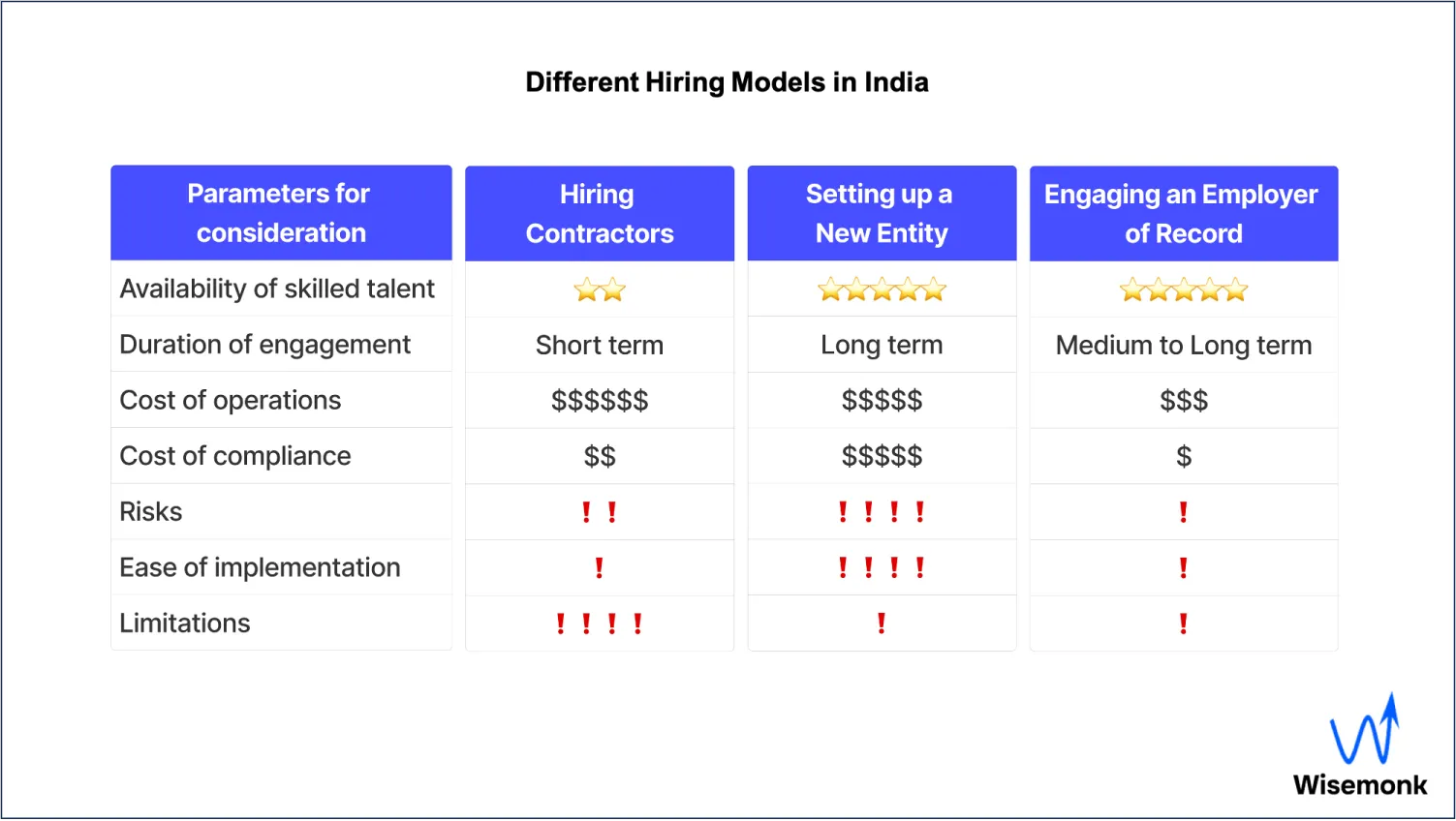 Different Hiring Models in India

| Parameters for consideration | Hiring Contractors | Setting up a New Entity | Engaging an Employer of Record |
|---|---|---|---|
| Availability of skilled talent | ⭐⭐ | ⭐⭐⭐⭐⭐ | ⭐⭐⭐⭐⭐ |
| Duration of engagement | Short term | Long term | Medium to Long term |
| Cost of operations | \$\$\$\$\$\$ | \$\$\$\$\$ | \$\$\$ |
| Cost of compliance | \$\$ | \$\$\$\$\$ | \$ |
| Risks | ! ! | ! ! ! ! | ! |
| Ease of implementation | ! | ! ! ! ! | ! |
| Limitations | ! ! ! ! | ! | ! |

Wisemonk